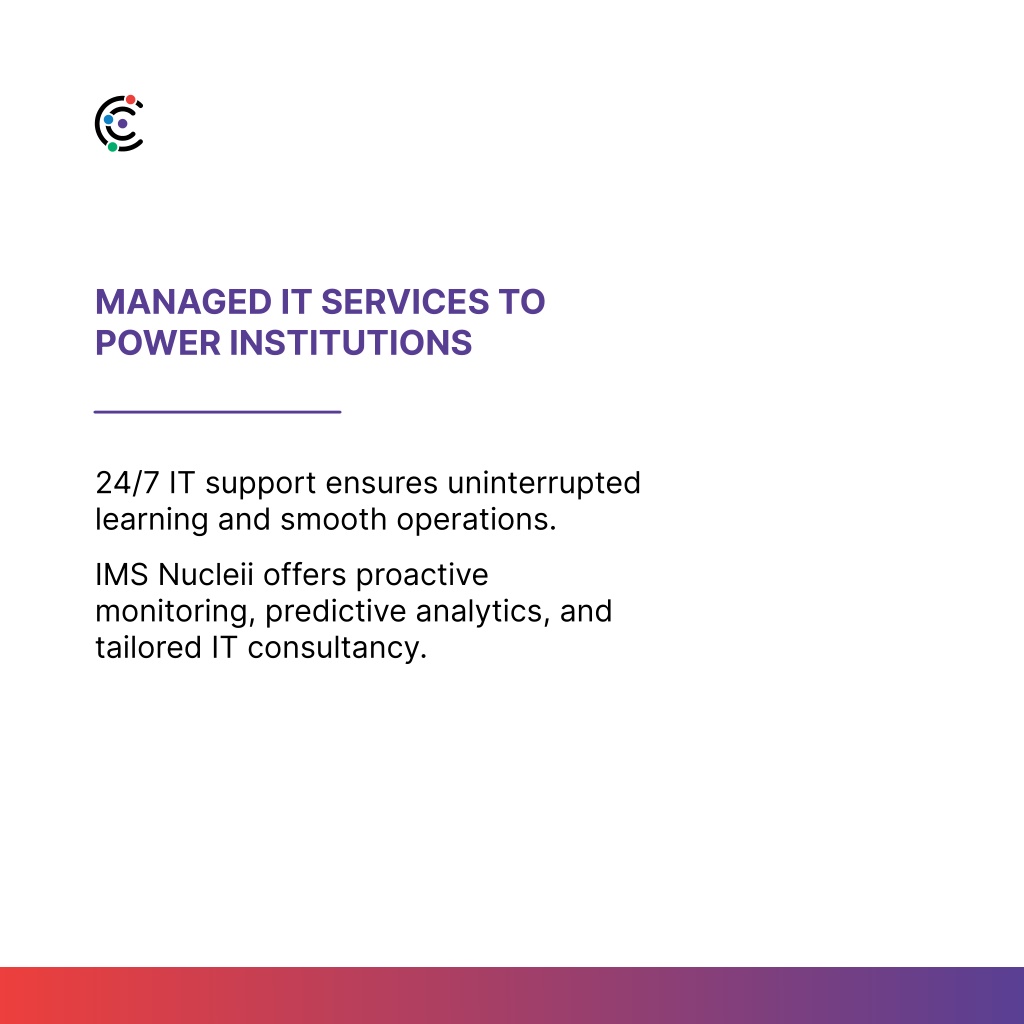 MANAGED IT SERVICES TO POWER INSTITUTIONS

24/7 IT support ensures uninterrupted learning and smooth operations.

IMS Nucleii offers proactive monitoring, predictive analytics, and tailored IT consultancy.